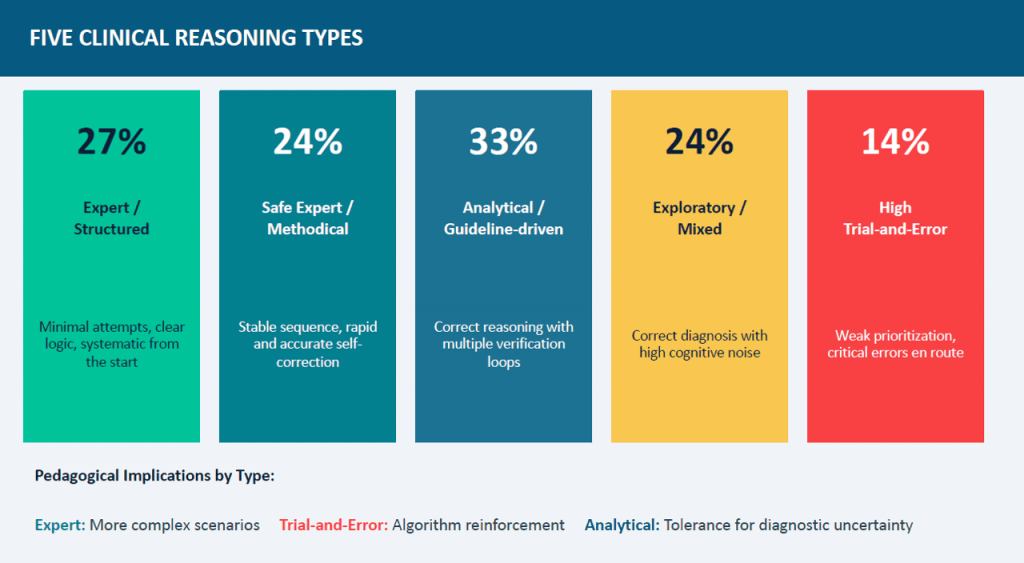 FIVE CLINICAL REASONING TYPES

27%

Expert / Structured

Minimal attempts, clear logic, systematic from the start

24%

Safe Expert / Methodical

Stable sequence, rapid and accurate self-correction

33%

Analytical / Guideline-driven

Correct reasoning with multiple verification loops

24%

Exploratory / Mixed

Correct diagnosis with high cognitive noise

14%

High Trial-and-Error

Weak prioritization, critical errors en route

Pedagogical Implications by Type:

Expert: More complex scenarios Trial-and-Error: Algorithm reinforcement Analytical: Tolerance for diagnostic uncertainty